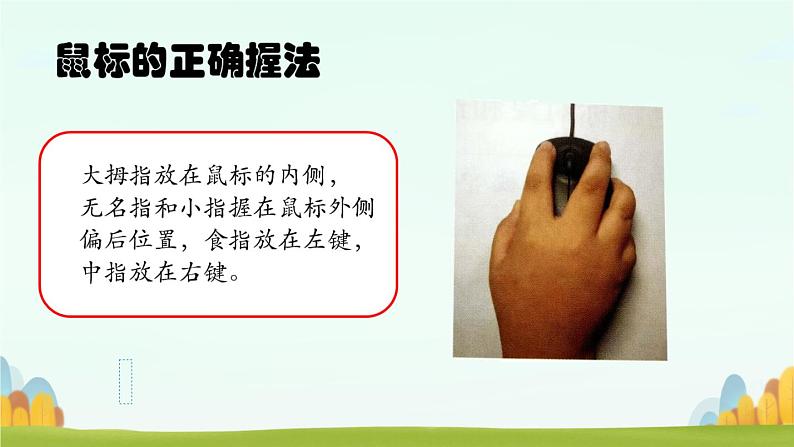 鼠标的正确握法

大拇指放在鼠标的内侧，无名指和小指握在鼠标外侧偏后位置，食指放在左键，中指放在右键。